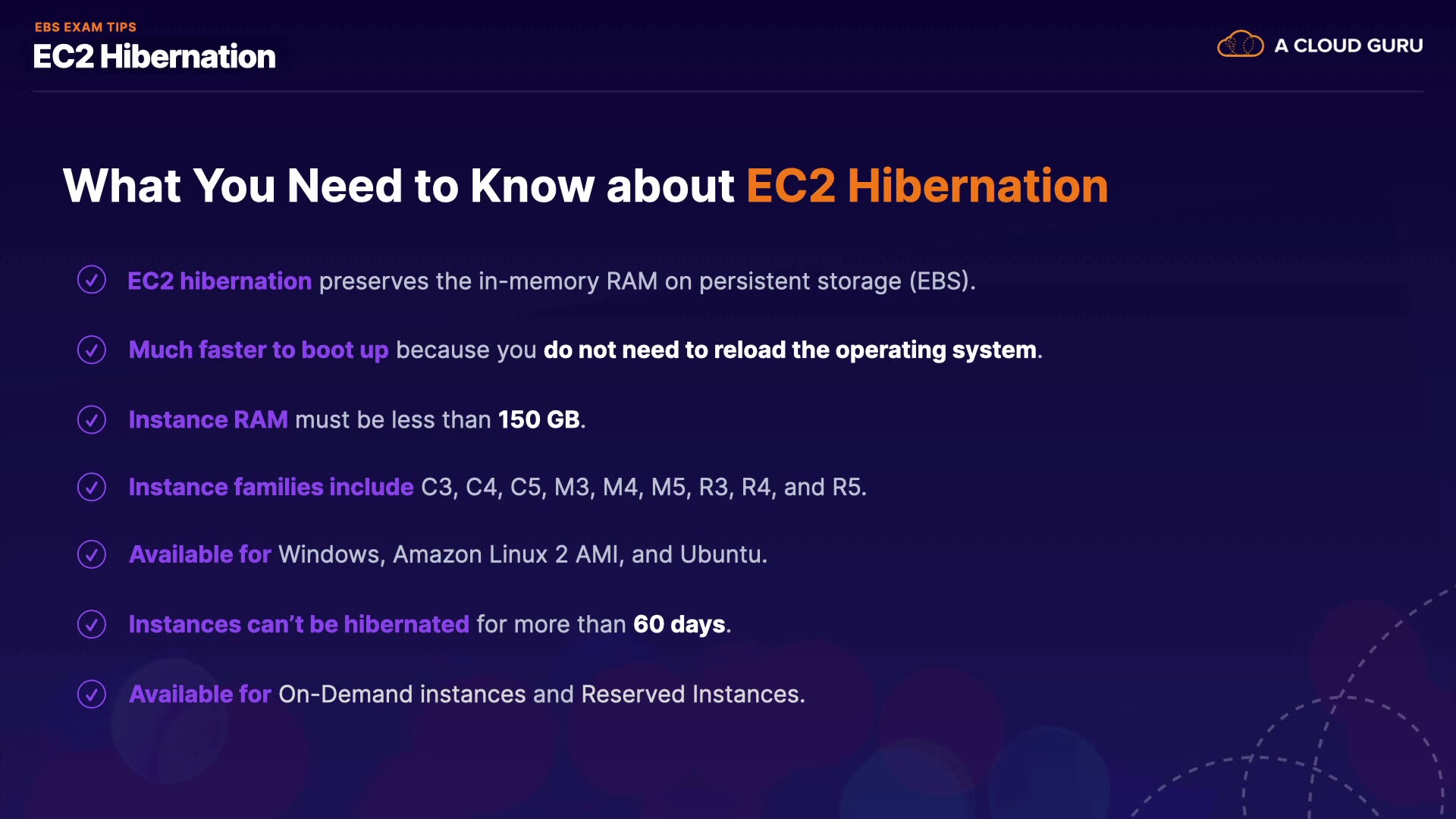 EBS EXAM TIPS
EC2 Hibernation

A CLOUD GURU

What You Need to Know about EC2 Hibernation

EC2 hibernation preserves the in-memory RAM on persistent storage (EBS).

Much faster to boot up because you do not need to reload the operating system.

Instance RAM must be less than 150 GB.

Instance families include C3, C4, C5, M3, M4, M5, R3, R4, and R5.

Available for Windows, Amazon Linux 2 AMI, and Ubuntu.

Instances can't be hibernated for more than 60 days.

Available for On-Demand instances and Reserved Instances.